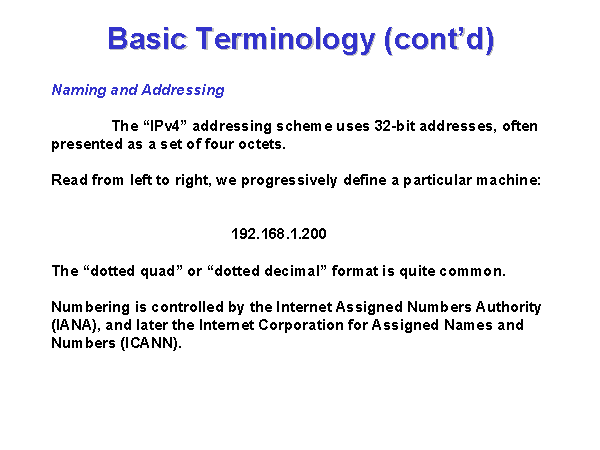 Basic Terminology (cont’d)

Naming and Addressing

The “IPv4” addressing scheme uses 32-bit addresses, often presented as a set of four octets.

Read from left to right, we progressively define a particular machine:

192.168.1.200

The “dotted quad” or “dotted decimal” format is quite common.

Numbering is controlled by the Internet Assigned Numbers Authority (IANA), and later the Internet Corporation for Assigned Names and Numbers (ICANN).